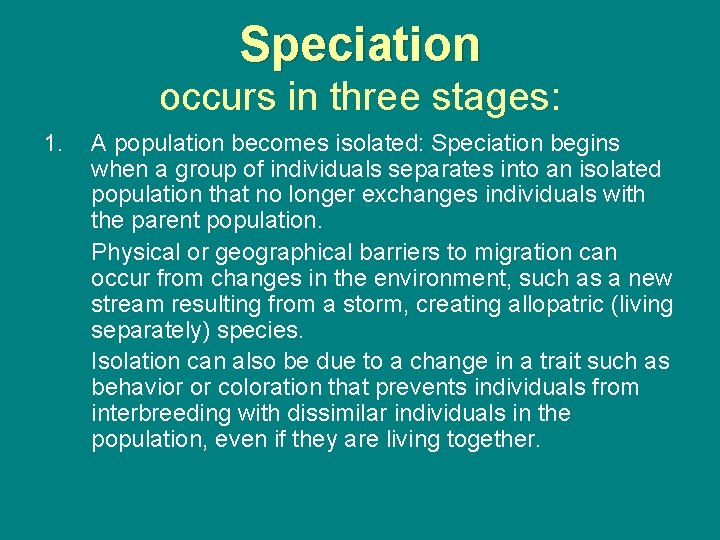 Speciation
occurs in three stages:

1. A population becomes isolated: Speciation begins when a group of individuals separates into an isolated population that no longer exchanges individuals with the parent population.

Physical or geographical barriers to migration can occur from changes in the environment, such as a new stream resulting from a storm, creating allopatric (living separately) species.

Isolation can also be due to a change in a trait such as behavior or coloration that prevents individuals from interbreeding with dissimilar individuals in the population, even if they are living together.